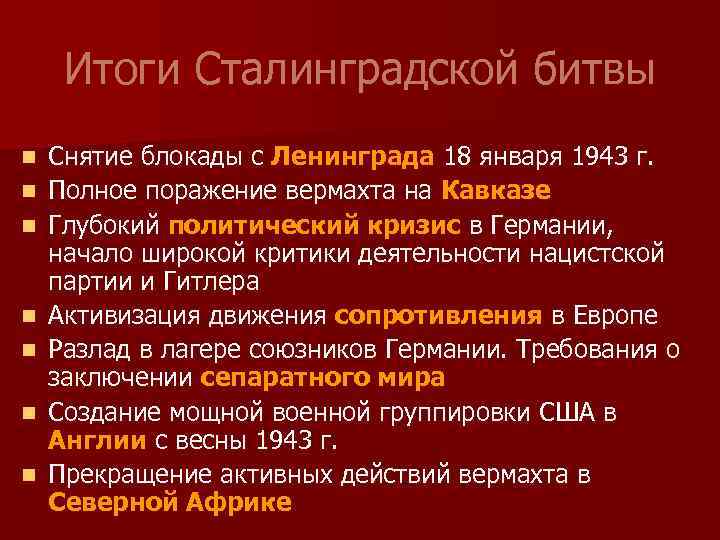 Итоги Сталинградской битвы

- Снятие блокады с Ленинграда 18 января 1943 г.
- Полное поражение вермахта на Кавказе
- Глубокий политический кризис в Германии, начало широкой критики деятельности нацистской партии и Гитлера
- Активизация движения сопротивления в Европе
- Разлад в лагере союзников Германии. Требования о заключении сепаратного мира
- Создание мощной военной группировки США в Англии с весны 1943 г.
- Прекращение активных действий вермахта в Северной Африке